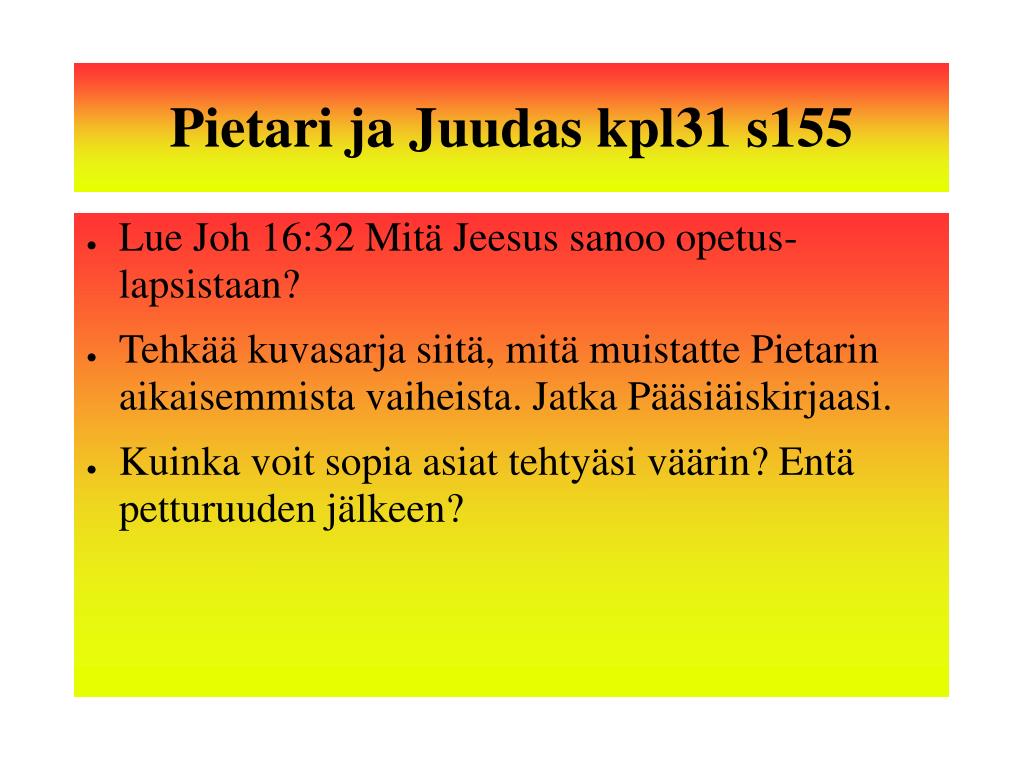 Pietari ja Juudas kpl31 s155

- Lue Joh 16:32 Mitä Jeesus sanoo opetuslapsistaan?
- Tehkää kuvasarja siitä, mitä muistatte Pietarin aikaisemmista vaiheista. Jatka Pääsiäiskirjaasi.
- Kuinka voit sopia asiat tehtyäsi väärin? Entä petturuuden jälkeen?